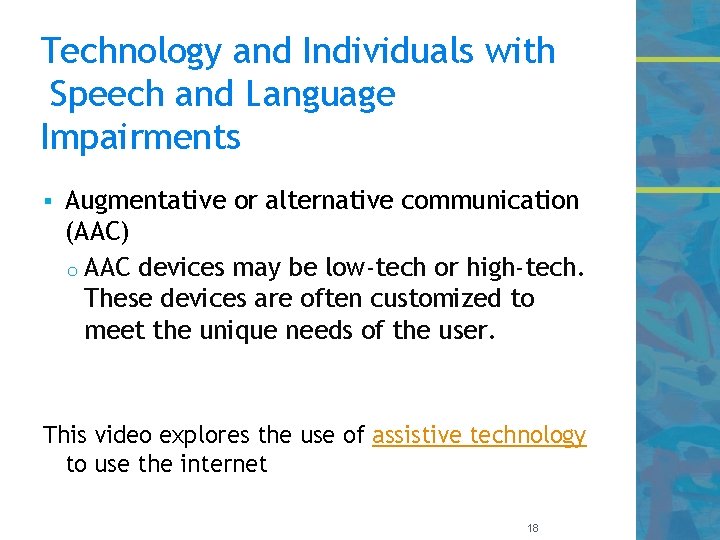 Technology and Individuals with Speech and Language Impairments

▪ Augmentative or alternative communication (AAC)

o AAC devices may be low-tech or high-tech. These devices are often customized to meet the unique needs of the user.

This video explores the use of assistive technology to use the internet

18